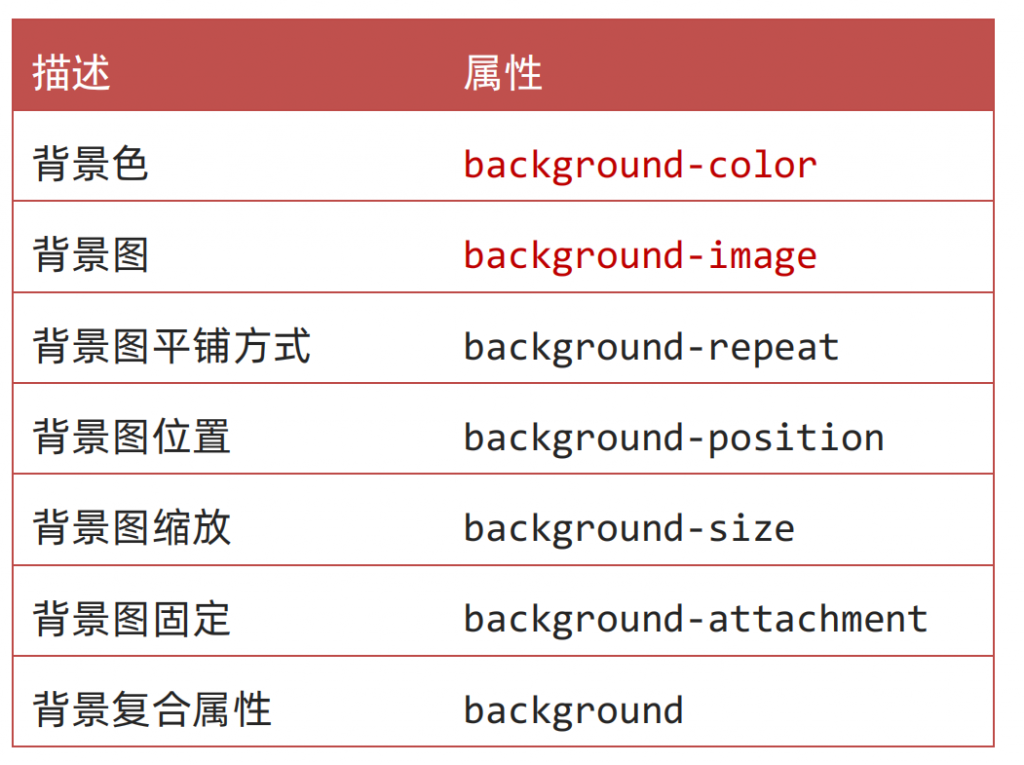 | 描述 | 属性 |
|---|---|
| 背景色 | background-color |
| 背景图 | background-image |
| 背景图平铺方式 | background-repeat |
| 背景图位置 | background-position |
| 背景图缩放 | background-size |
| 背景图固定 | background-attachment |
| 背景复合属性 | background |